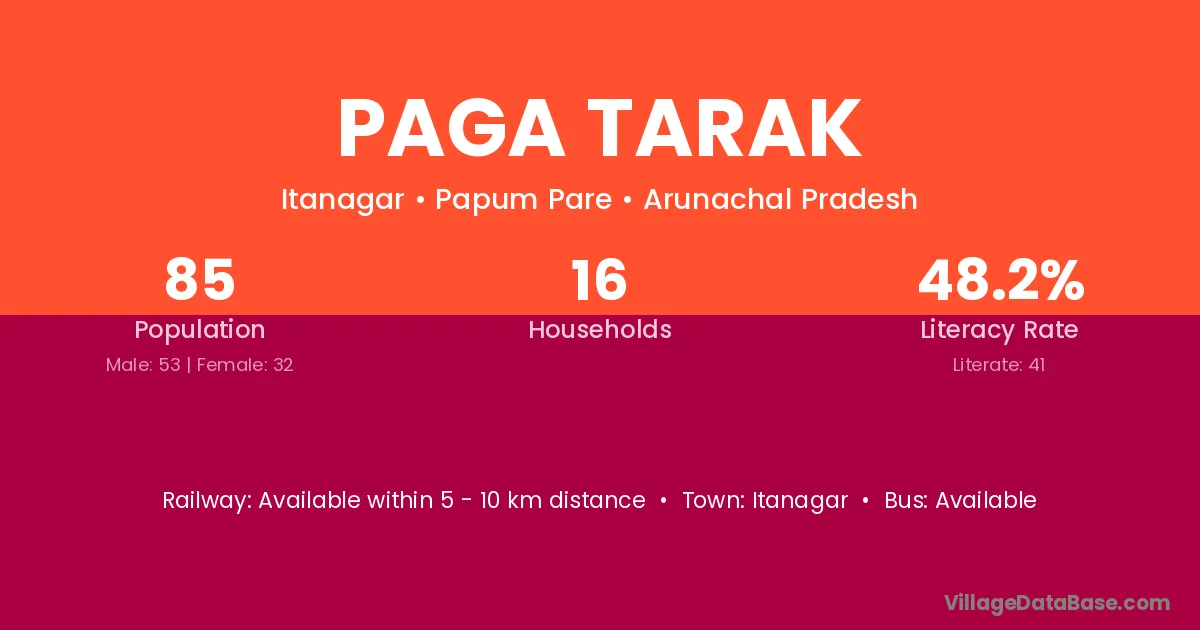 PAGA TARAK

Itanagar • Papum Pare • Arunachal Pradesh

85
Population
Male: 53 | Female: 32

16
Households

48.2%
Literacy Rate
Literate: 41

Railway: Available within 5 - 10 km distance • Town: Itanagar • Bus: Available

VillageDataBase.com